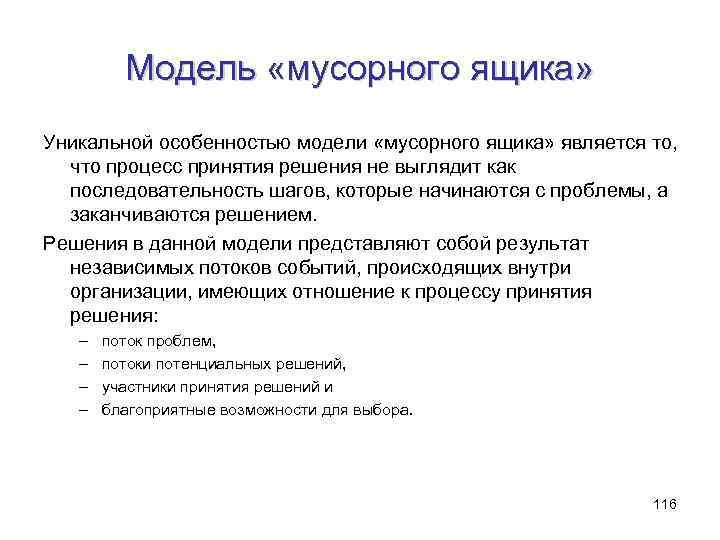 Модель «мусорного ящика»

Уникальной особенностью модели «мусорного ящика» является то, что процесс принятия решения не выглядит как последовательность шагов, которые начинаются с проблемы, а заканчиваются решением.

Решения в данной модели представляют собой результат независимых потоков событий, происходящих внутри организации, имеющих отношение к процессу принятия решения:

– поток проблем,
– потоки потенциальных решений,
– участники принятия решений и
– благоприятные возможности для выбора.

116